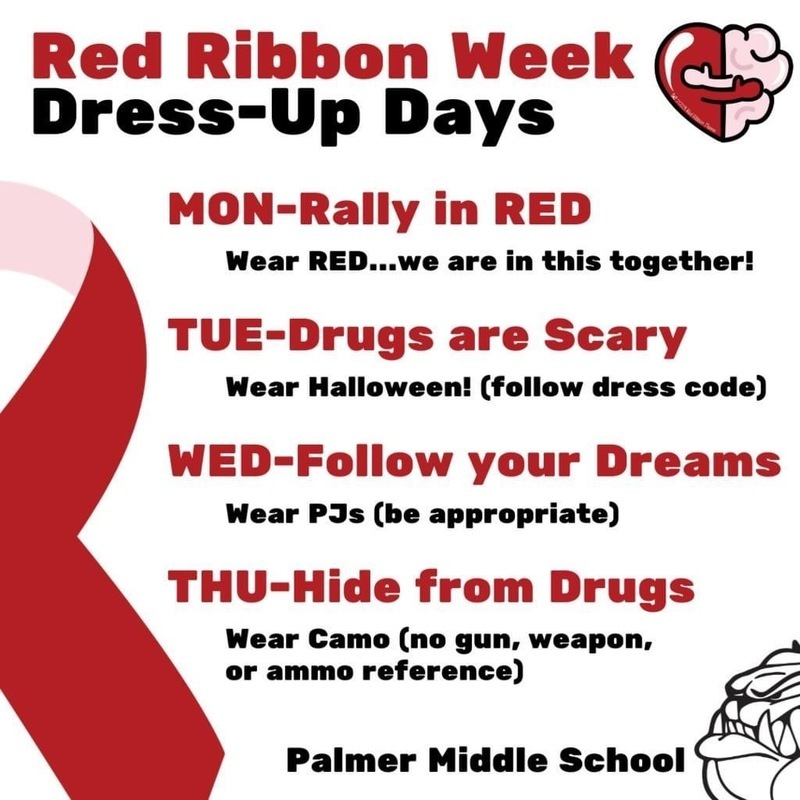 Red Ribbon Week
Dress-Up Days

MON-Rally in RED

Wear RED...we are in this together!

TUE-Drugs are Scary

Wear Halloween! (follow dress code)

WED-Follow your Dreams

Wear PJs (be appropriate)

THU-Hide from Drugs

Wear Camo (no gun, weapon, or ammo reference)

Palmer Middle School